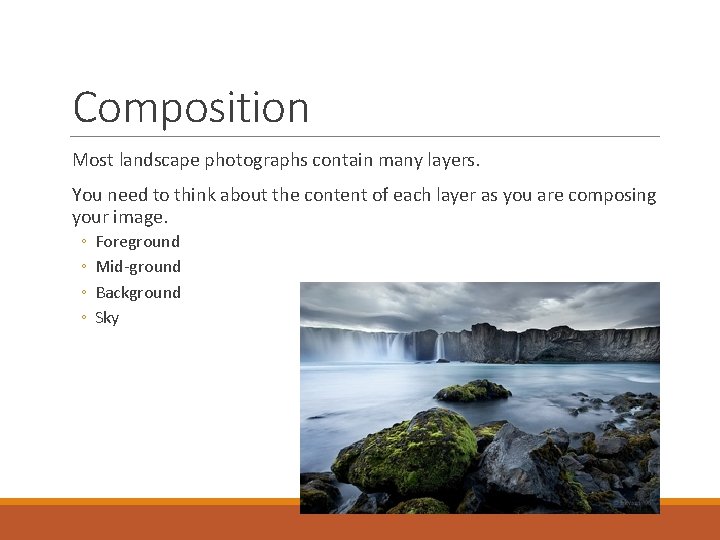 Composition

Most landscape photographs contain many layers.

You need to think about the content of each layer as you are composing your image.

◦ Foreground
◦ Mid-ground
◦ Background
◦ Sky